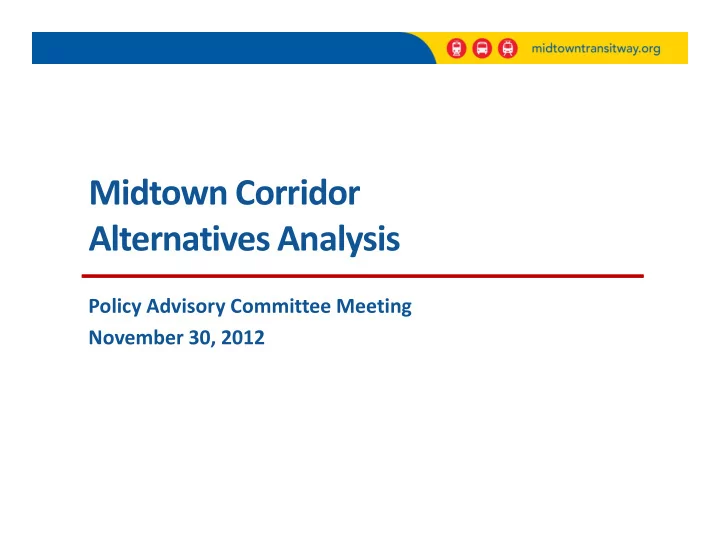 midtowntransitway.org

Midtown Corridor
Alternatives Analysis

Policy Advisory Committee Meeting
November 30, 2012